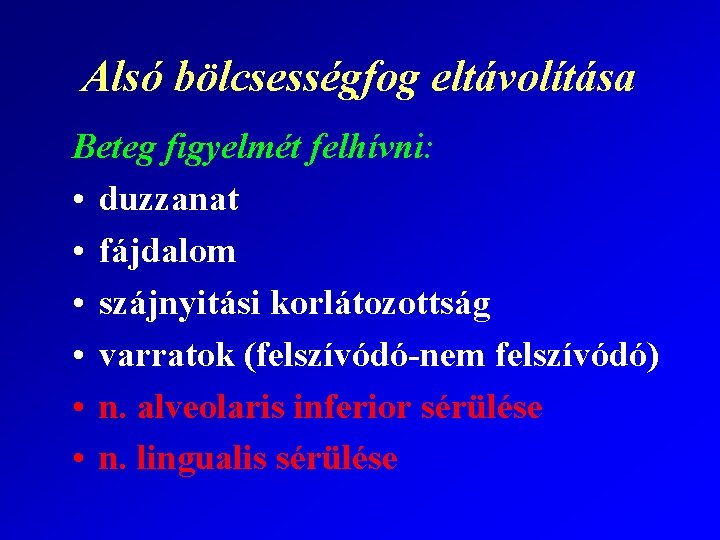 Alsó bölcsességfog eltávolítása

Beteg figyelmét felhívni:

• duzzanat
• fájdalom
• szájnyitási korlátozottság
• varratok (felszívódó-nem felszívódó)
• n. alveolaris inferior sérülése
• n. lingualis sérülése